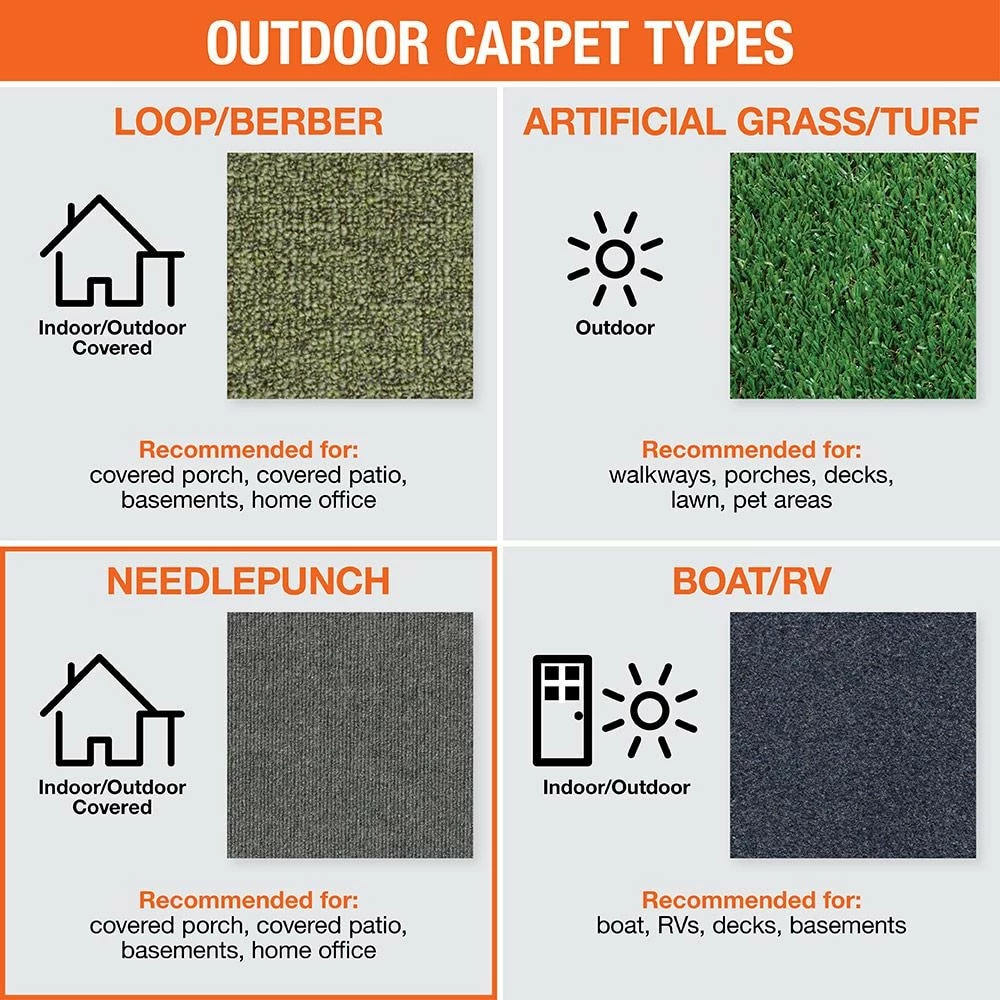 OUTDOOR CARPET TYPES

LOOP/BERBER

Indoor/Outdoor Covered

Recommended for:
covered porch, covered patio, basements, home office

ARTIFICIAL GRASS/TURF

Outdoor

Recommended for:
walkways, porches, decks, lawn, pet areas

NEEDLEPUNCH

Indoor/Outdoor Covered

Recommended for:
covered porch, covered patio, basements, home office

BOAT/RV

Indoor/Outdoor

Recommended for:
boat, RVs, decks, basements